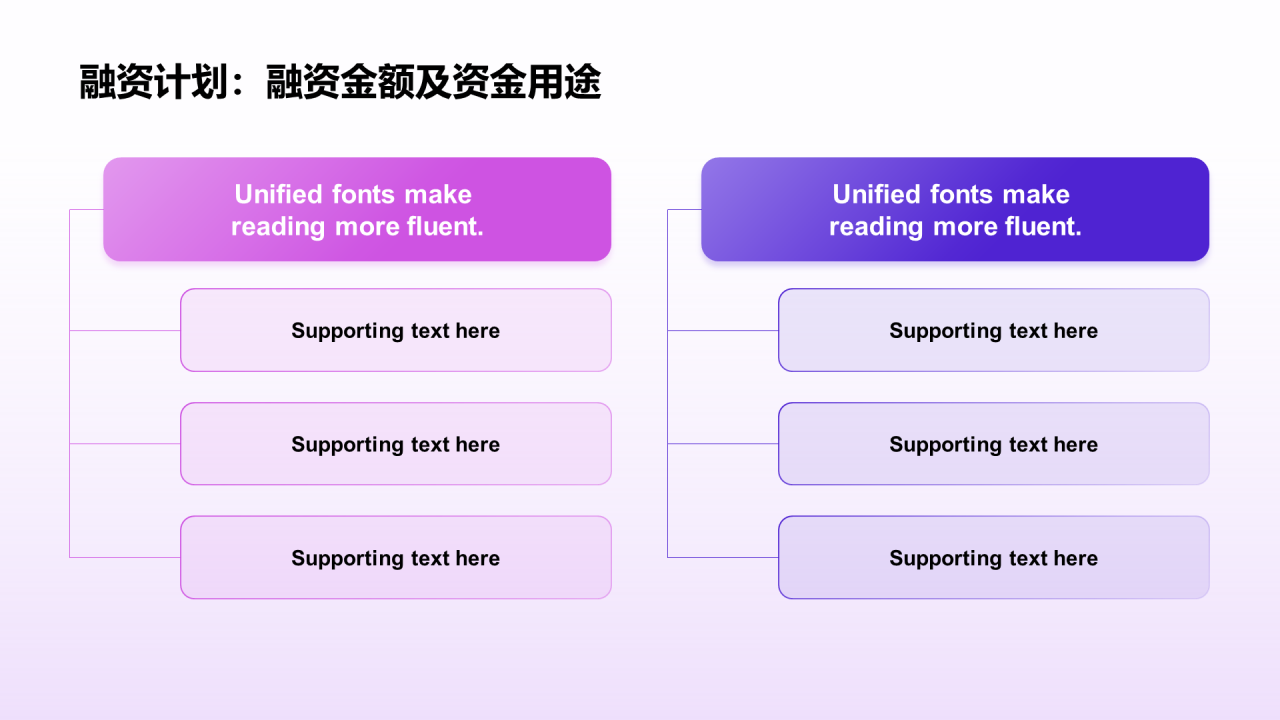 融资计划：融资金额及资金用途

Unified fonts make reading more fluent.

Supporting text here

Supporting text here

Supporting text here

Unified fonts make reading more fluent.

Supporting text here

Supporting text here

Supporting text here